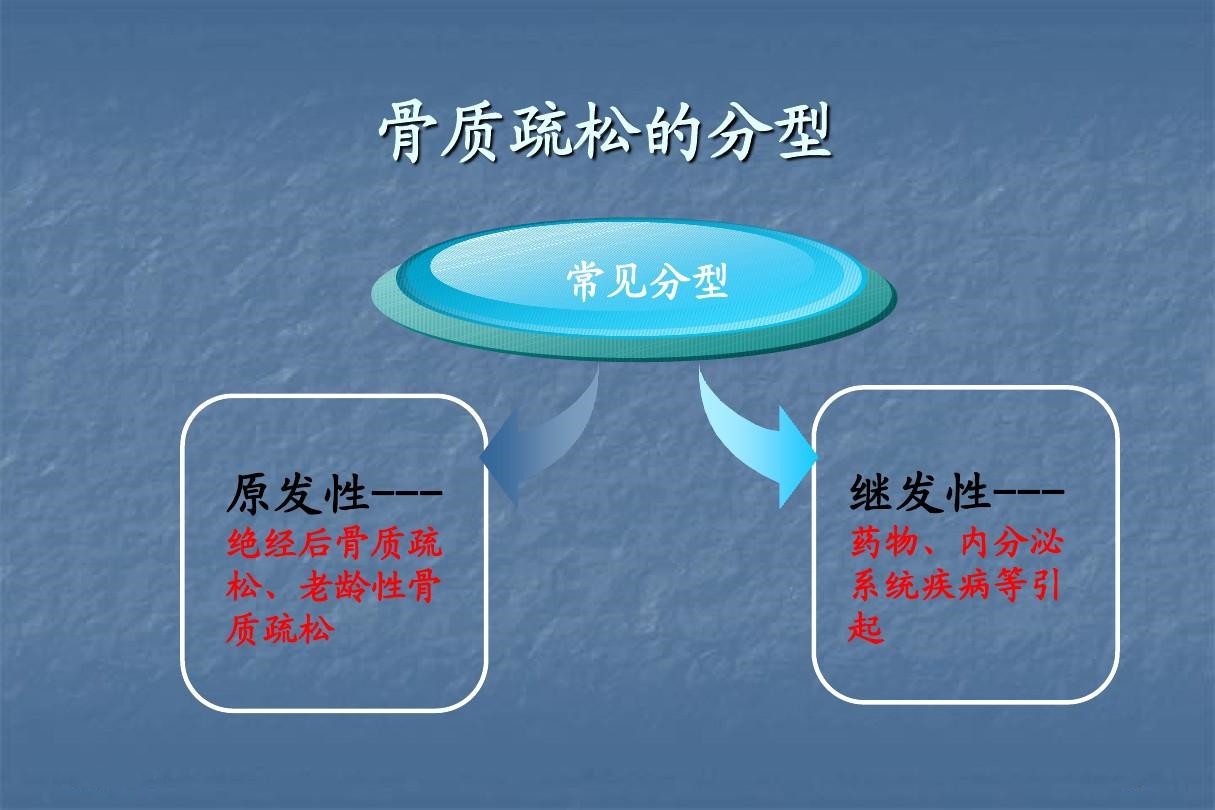 骨质疏松的分型

常见分型

原发性---
绝经后骨质疏松、老龄性骨质疏松

继发性---
药物、内分泌系统疾病等引起